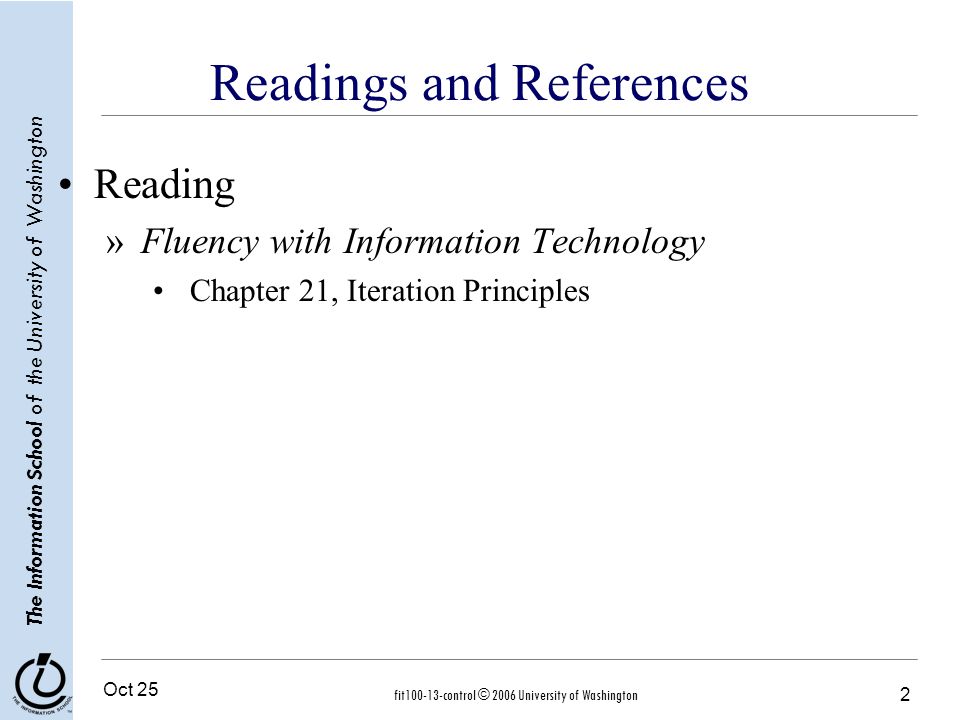 The Information School of the University of Washington

Readings and References

• Reading

» Fluency with Information Technology

• Chapter 21, Iteration Principles

THE INFORMATION SCHOOL

Oct 25

fit100-13-control © 2006 University of Washington

2